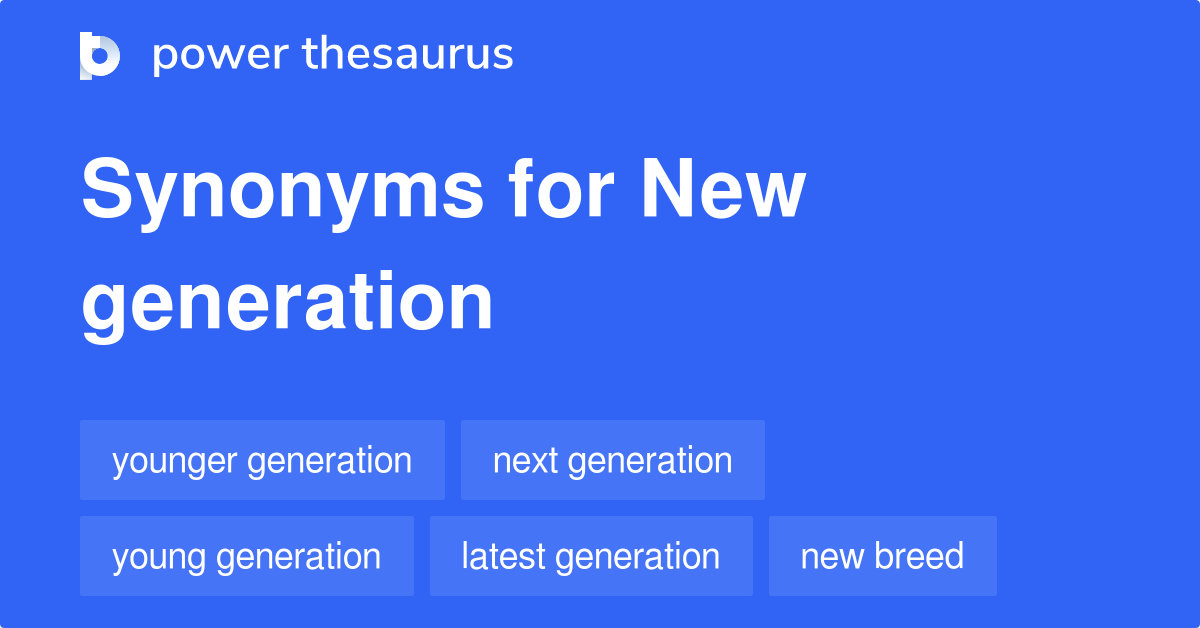 power thesaurus

Synonyms for New generation

younger generation
next generation
young generation
latest generation
new breed